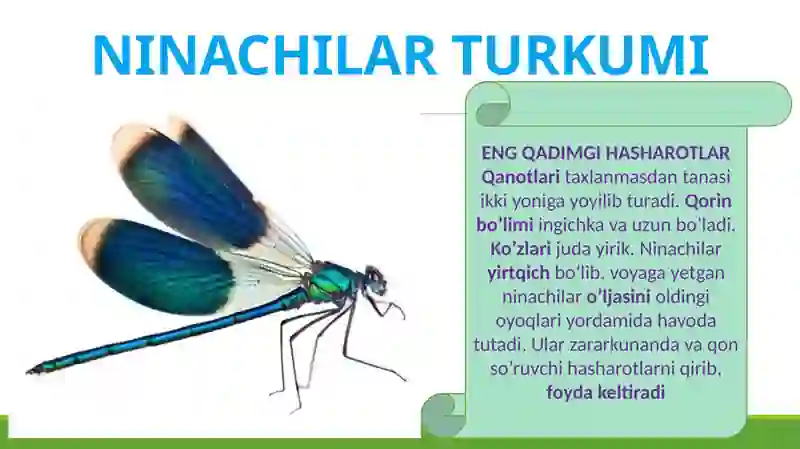 NINACHILAR TURKUMI

ENG QADIMGI HASHAROTLAR Qanotlari taxlanmasdan tanasi ikki yoniga yoyilib turadi. Qorin bo'limi ingichka va uzun bo'ladi. Ko'zlari juda yirik. Ninachilar yirtqich bo'lib. voyaga yetgan ninachilar o'ljasini oldingi oyoqlari yordamida havoda tutadi. Ular zararkunanda va qon so'ruvchi hasharotlarni qirib, foyda keltiradi